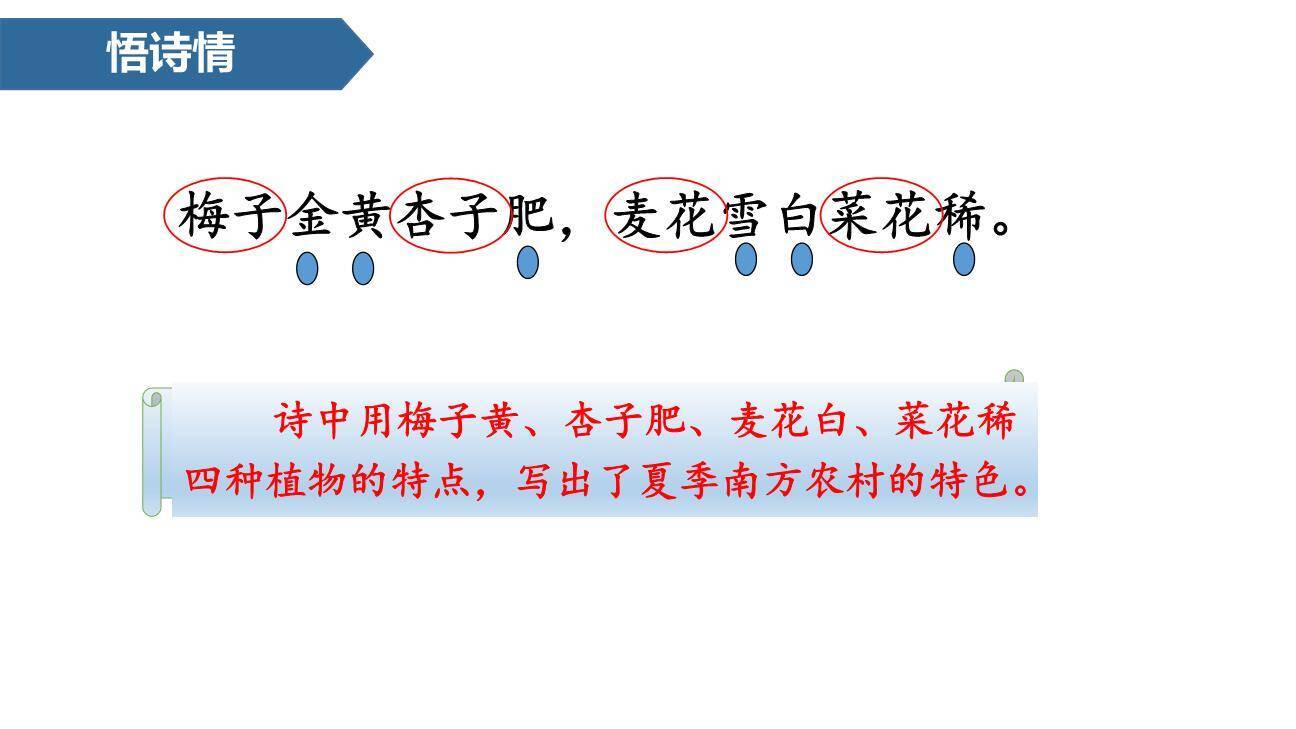 悟诗情

梅子金黄杏子肥，麦花雪白菜花稀。

诗中用梅子黄、杏子肥、麦花白、菜花稀四种植物的特点，写出了夏季南方农村的特色。